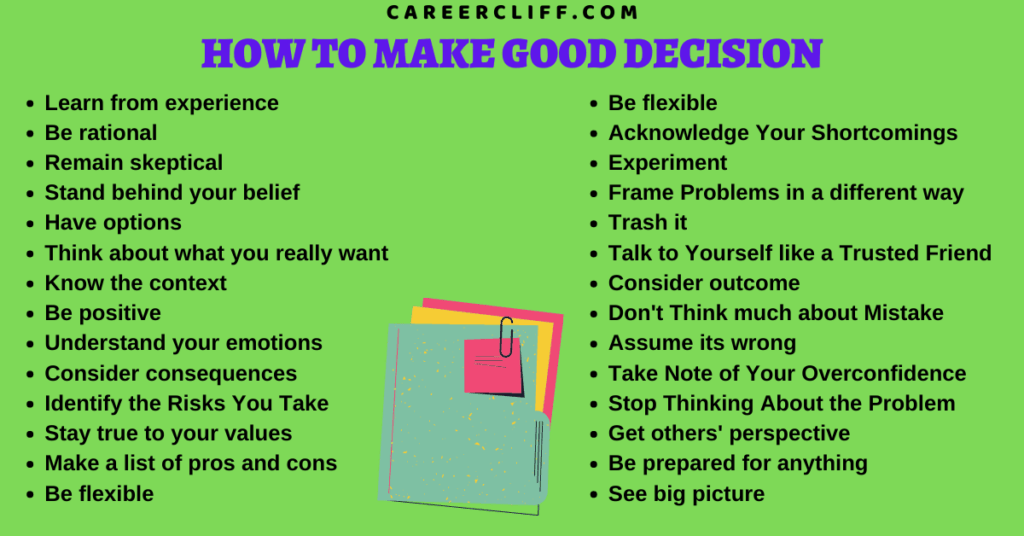 CAREERCLIFF.COM

HOW TO MAKE GOOD DECISION

- Learn from experience
- Be rational
- Remain skeptical
- Stand behind your belief
- Have options
- Think about what you really want
- Know the context
- Be positive
- Understand your emotions
- Consider consequences
- Identify the Risks You Take
- Stay true to your values
- Make a list of pros and cons
- Be flexible

- Be flexible
- Acknowledge Your Shortcomings
- Experiment
- Frame Problems in a different way
- Trash it
- Talk to Yourself like a Trusted Friend
- Consider outcome
- Don't Think much about Mistake
- Assume its wrong
- Take Note of Your Overconfidence
- Stop Thinking About the Problem
- Get others' perspective
- Be prepared for anything
- See big picture